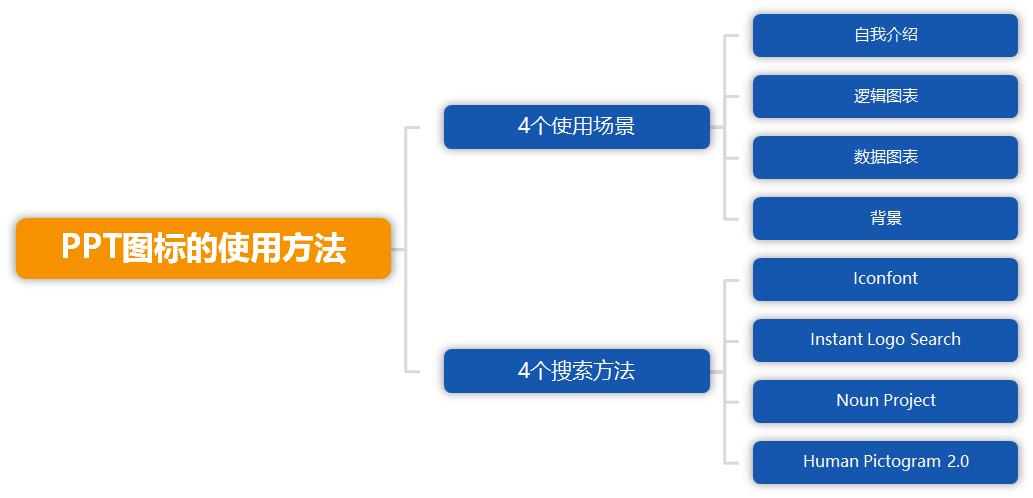 PPT图标的使用方法

4个使用场景

自我介绍

逻辑图表

数据图表

背景

4个搜索方法

Iconfont

Instant Logo Search

Noun Project

Human Pictogram 2.0